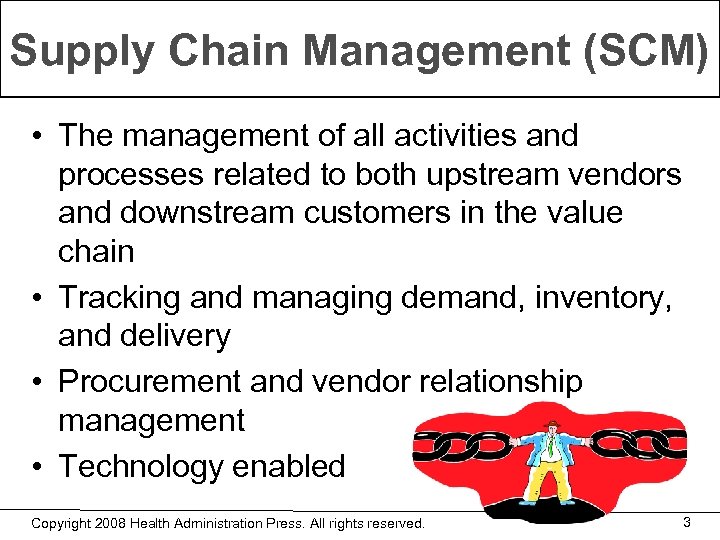 Supply Chain Management (SCM)

• The management of all activities and processes related to both upstream vendors and downstream customers in the value chain
• Tracking and managing demand, inventory, and delivery
• Procurement and vendor relationship management
• Technology enabled

Copyright 2008 Health Administration Press. All rights reserved.

3